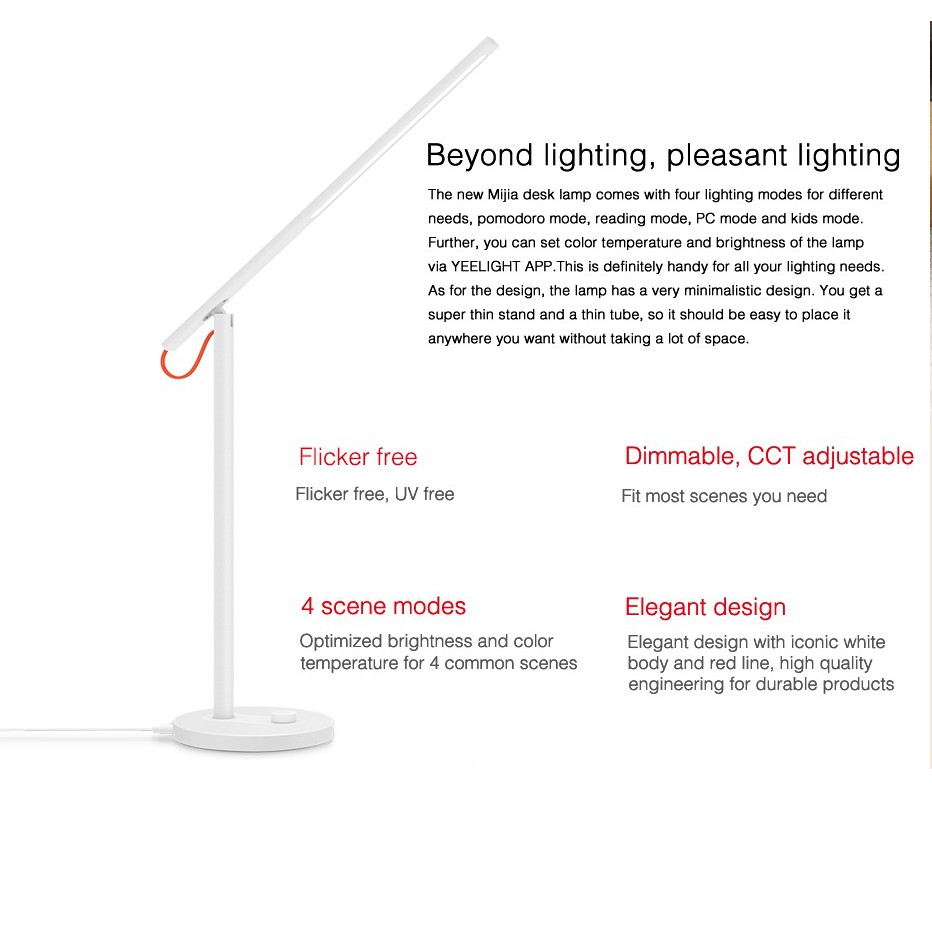 Beyond lighting, pleasant lighting

The new Mijia desk lamp comes with four lighting modes for different needs, pomodoro mode, reading mode, PC mode and kids mode. Further, you can set color temperature and brightness of the lamp via YEELIGHT APP.This is definitely handy for all your lighting needs. As for the design, the lamp has a very minimalistic design. You get a super thin stand and a thin tube, so it should be easy to place it anywhere you want without taking a lot of space.

Flicker free

Flicker free, UV free

Dimmable, CCT adjustable

Fit most scenes you need

4 scene modes

Optimized brightness and color temperature for 4 common scenes

Elegant design

Elegant design with iconic white body and red line, high quality engineering for durable products